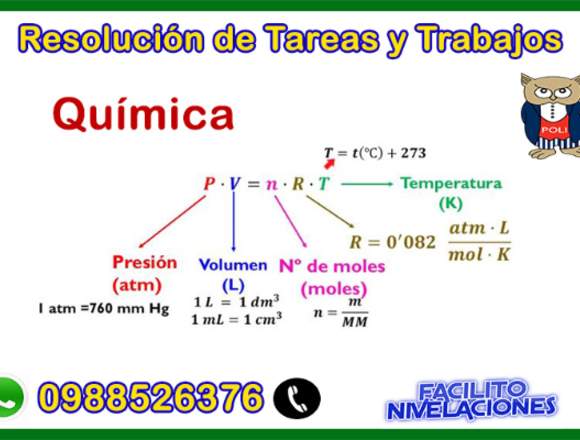 Resolución de Tareas y Trabajos

Química

POLI

$T = t(°C) + 273$

$P \cdot V = n \cdot R \cdot T$

Temperatura
(K)

$R = 0'082 \frac{atm \cdot L}{mol \cdot K}$

Presión
(atm)

1 atm =760 mm Hg

Volumen
(L)

$1 L = 1 dm^3$
$1 mL = 1 cm^3$

Nº de moles
(moles)

$n = \frac{m}{MM}$

0988526376

FACILITO
NIVELACIONES